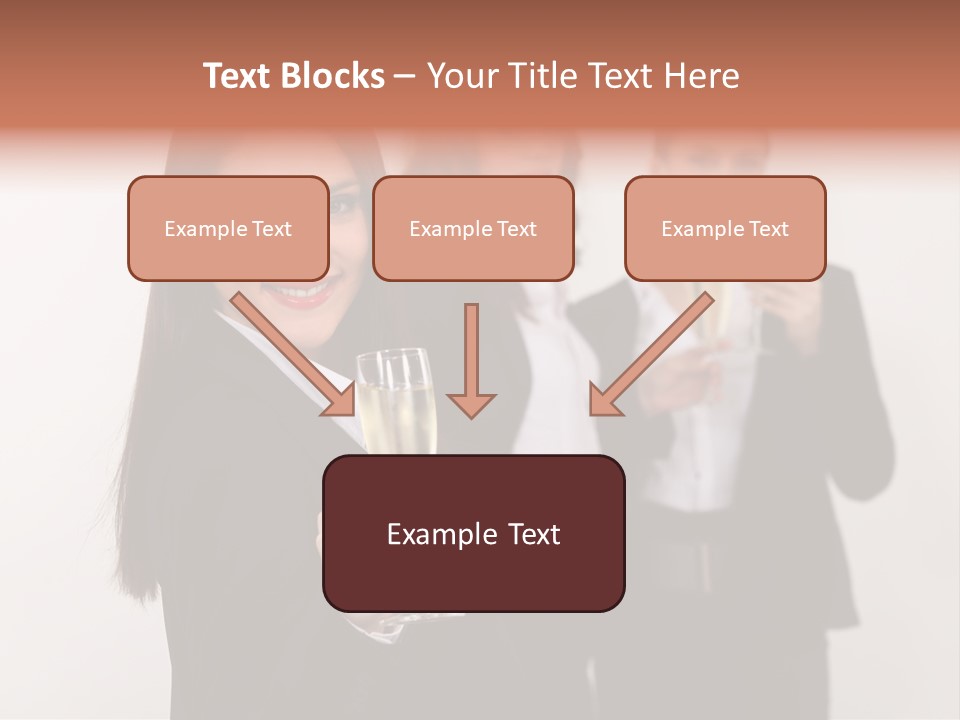 Text Blocks – Your Title Text Here

Example Text

Example Text

Example Text

Example Text